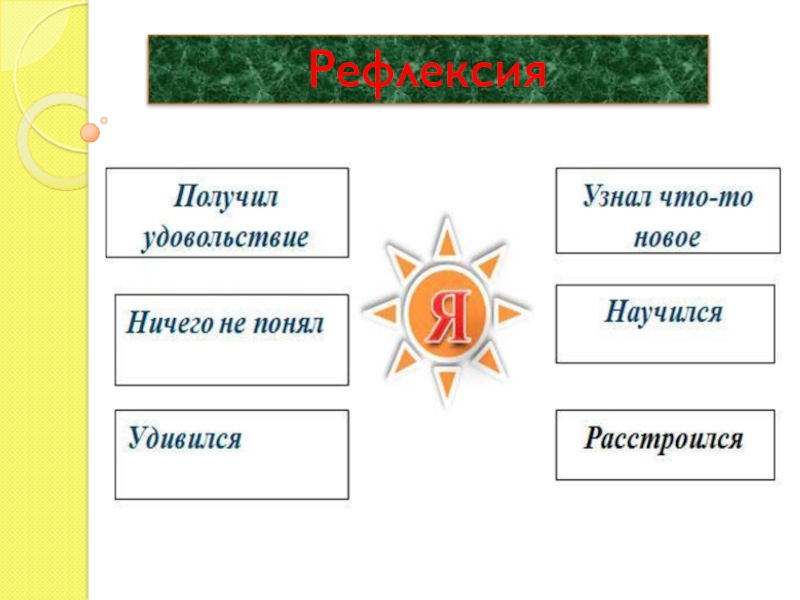 Рефлексия

Получил удовольствие

Ничего не понял

Удивился

Я

Узнал что-то новое

Научился

Расстроился